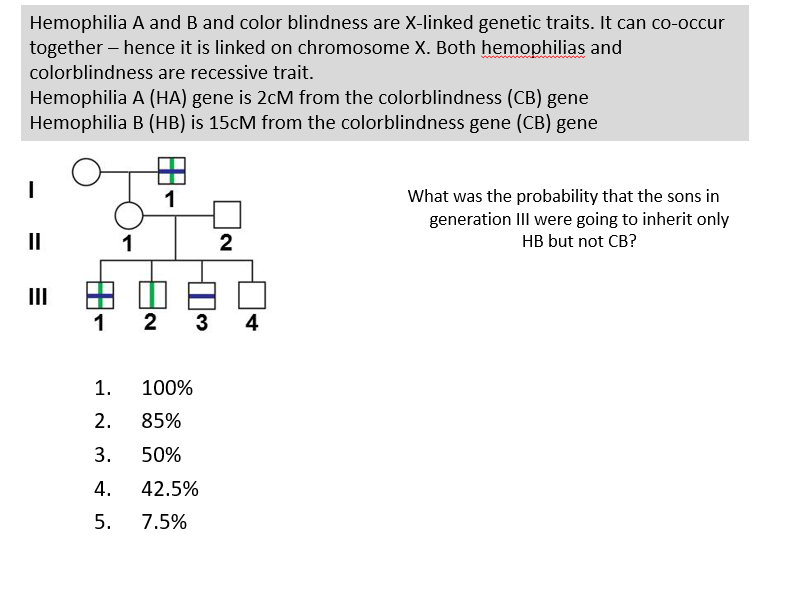 Hemophilia A and B and color blindness are X-linked genetic traits. It can co-occur together – hence it is linked on chromosome X. Both hemophilias and colorblindness are recessive trait.
Hemophilia A (HA) gene is 2cM from the colorblindness (CB) gene
Hemophilia B (HB) is 15cM from the colorblindness gene (CB) gene

I
1
II
1
2
III
1
2
3
4

What was the probability that the sons in generation III were going to inherit only HB but not CB?

1. 100%
2. 85%
3. 50%
4. 42.5%
5. 7.5%